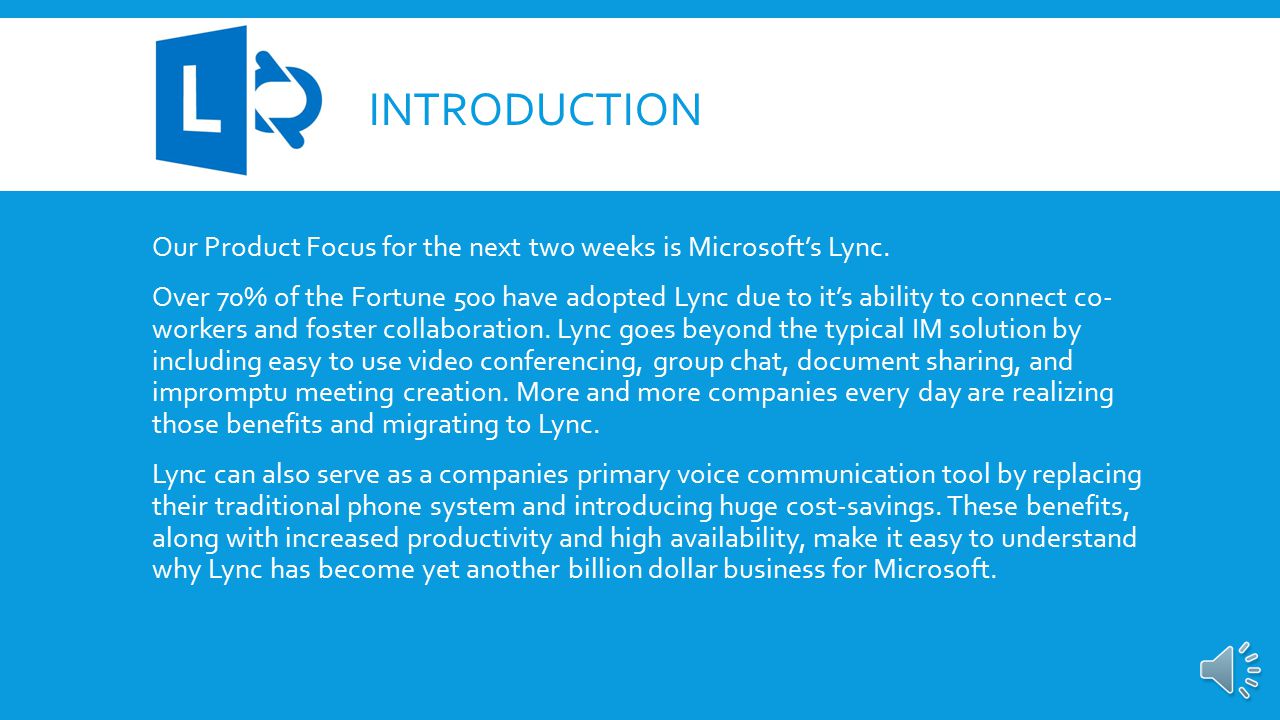 L

INTRODUCTION

Our Product Focus for the next two weeks is Microsoft's Lync.

Over 70% of the Fortune 500 have adopted Lync due to it's ability to connect co-workers and foster collaboration. Lync goes beyond the typical IM solution by including easy to use video conferencing, group chat, document sharing, and impromptu meeting creation. More and more companies every day are realizing those benefits and migrating to Lync.

Lync can also serve as a companies primary voice communication tool by replacing their traditional phone system and introducing huge cost-savings. These benefits, along with increased productivity and high availability, make it easy to understand why Lync has become yet another billion dollar business for Microsoft.